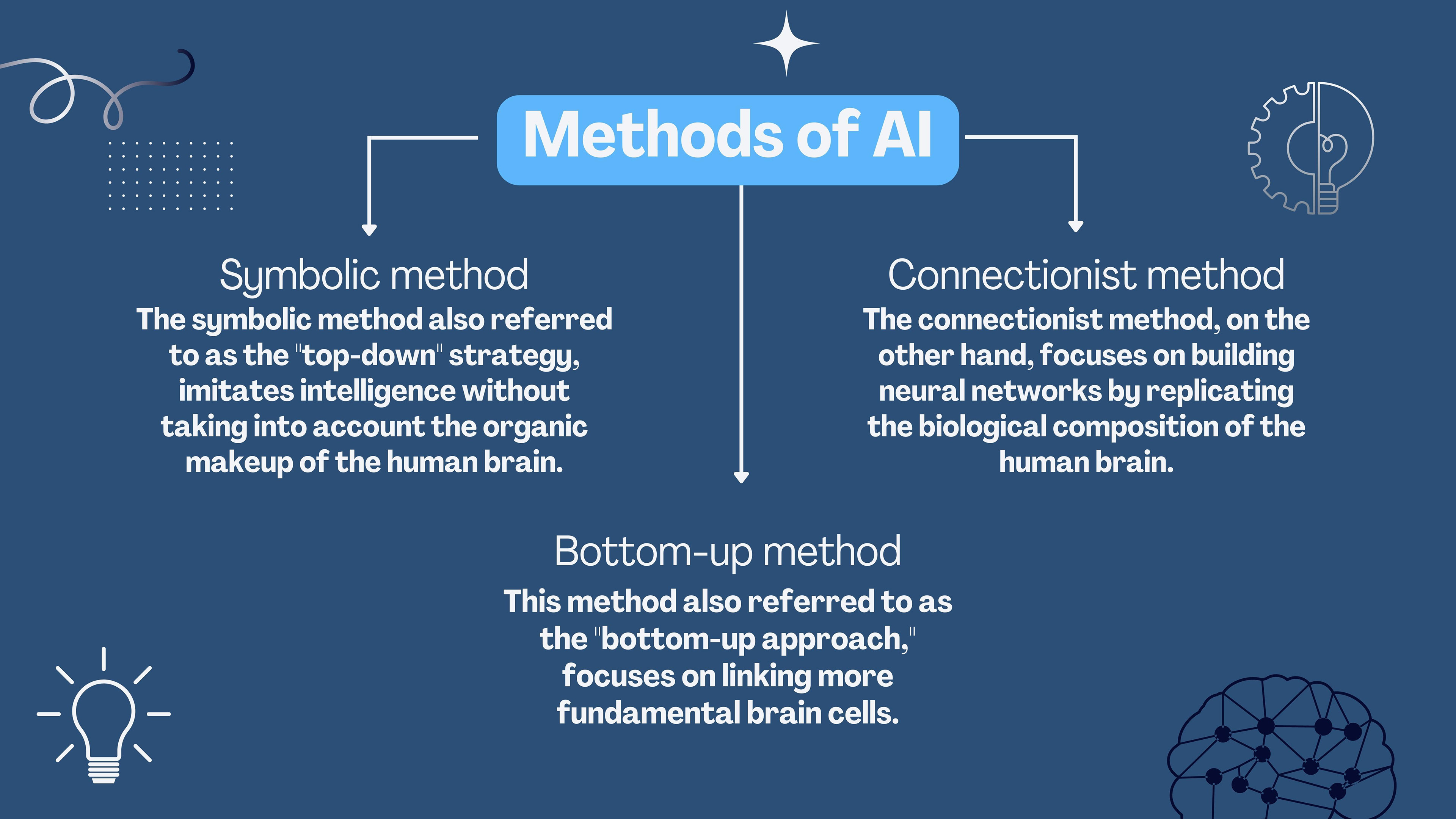 Methods of AI

Symbolic method
The symbolic method also referred to as the "top-down" strategy, imitates intelligence without taking into account the organic makeup of the human brain.

Connectionist method
The connectionist method, on the other hand, focuses on building neural networks by replicating the biological composition of the human brain.

Bottom-up method
This method also referred to as the "bottom-up approach," focuses on linking more fundamental brain cells.